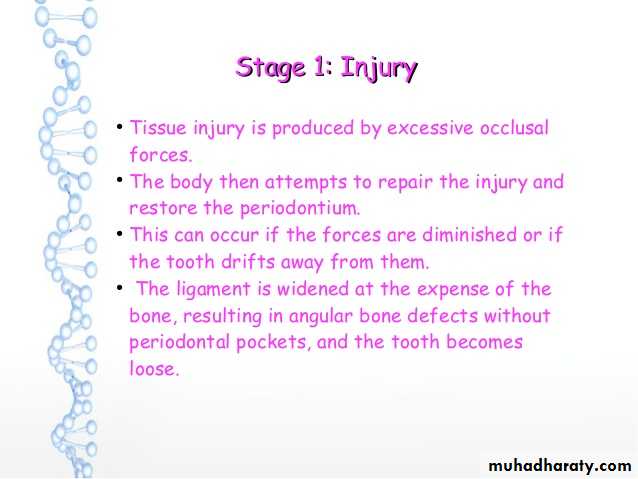 Stage 1: Injury

• Tissue injury is produced by excessive occlusal forces.
• The body then attempts to repair the injury and restore the periodontium.
• This can occur if the forces are diminished or if the tooth drifts away from them.
• The ligament is widened at the expense of the bone, resulting in angular bone defects without periodontal pockets, and the tooth becomes loose.

muhadharaty.com